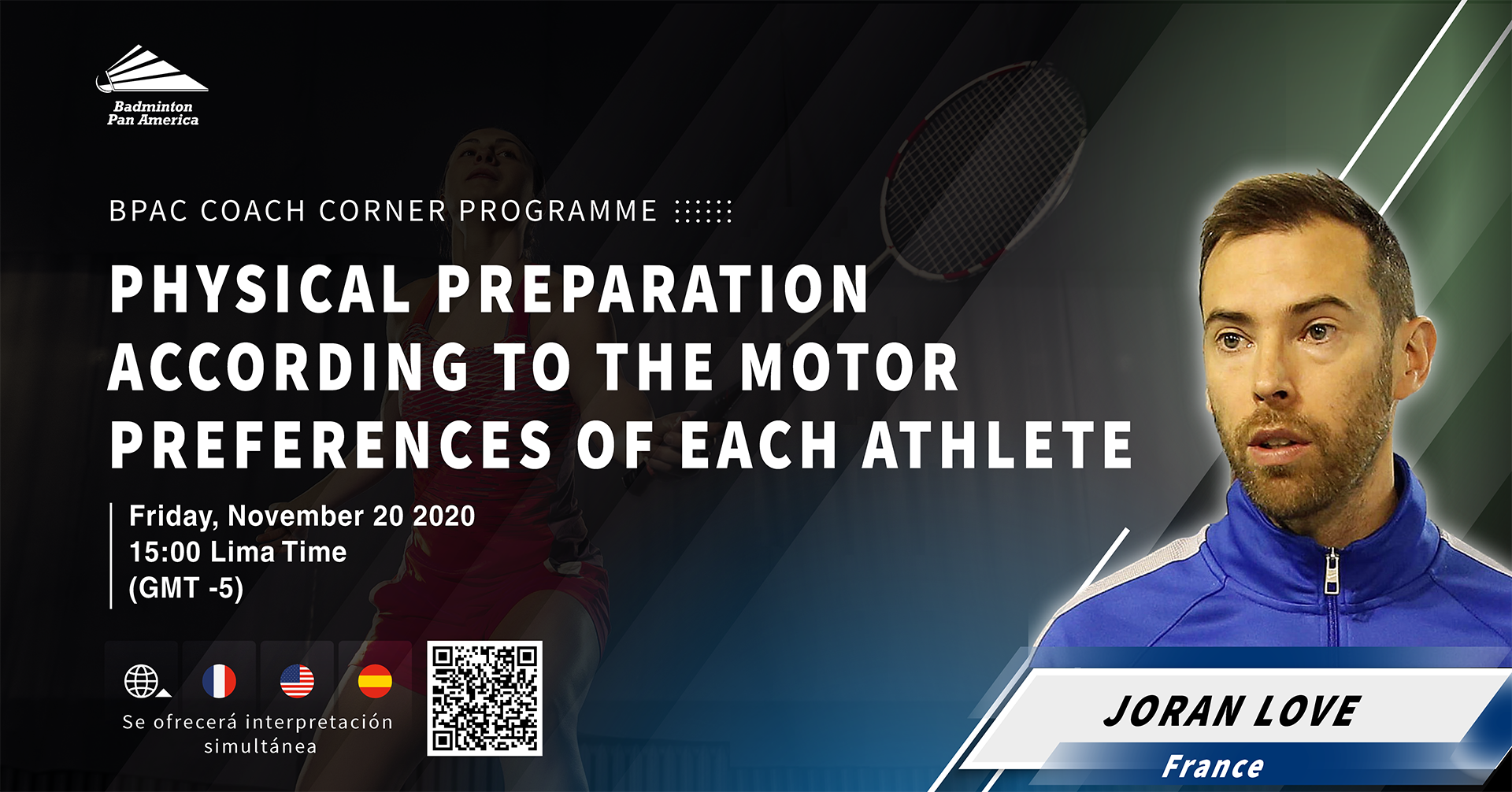 Badminton
Pan America

BPAC COACH CORNER PROGRAMME

PHYSICAL PREPARATION ACCORDING TO THE MOTOR PREFERENCES OF EACH ATHLETE

Friday, November 20 2020
15:00 Lima Time
(GMT -5)

Se ofrecerá interpretación simultánea

JORAN LOVE
France